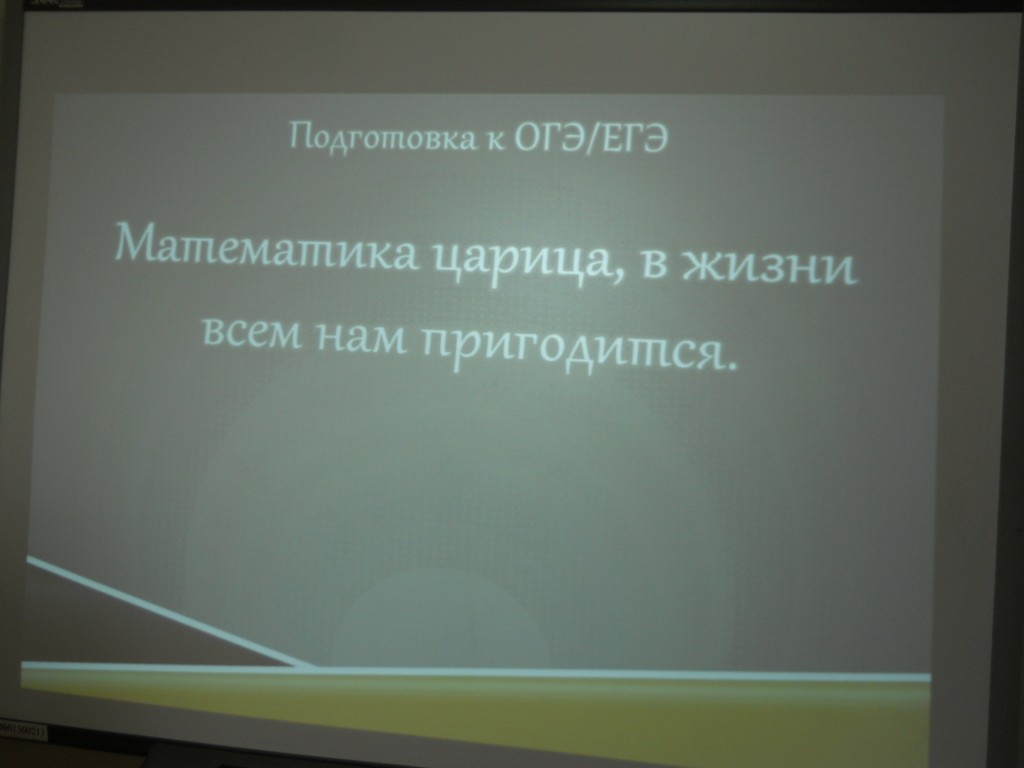 Подготовка к ОГЭ/ЕГЭ

Математика царица, в жизни всем нам пригодится.